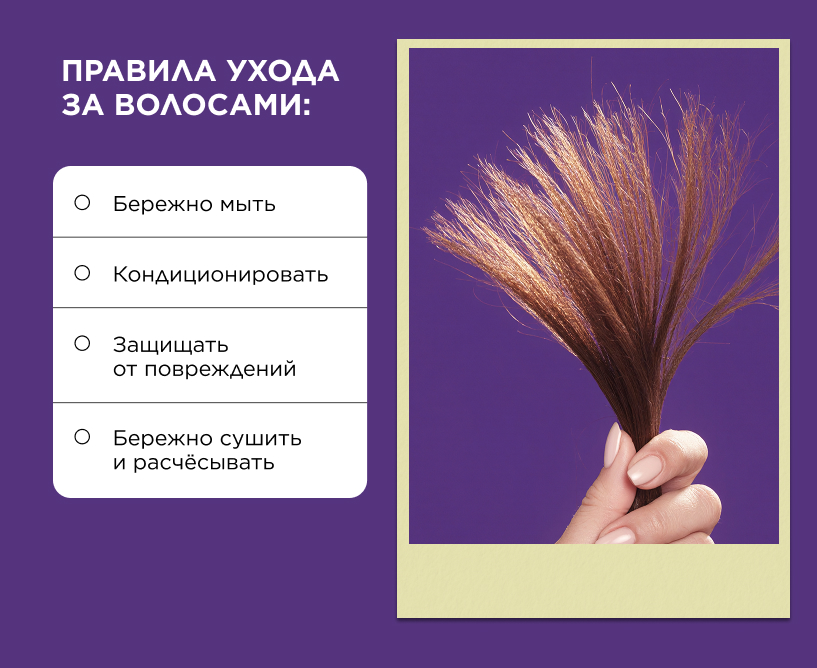 ПРАВИЛА УХОДА ЗА ВОЛОСАМИ:

Бережно мыть

Кондиционировать

Защищать от повреждений

Бережно сушить и расчёсывать